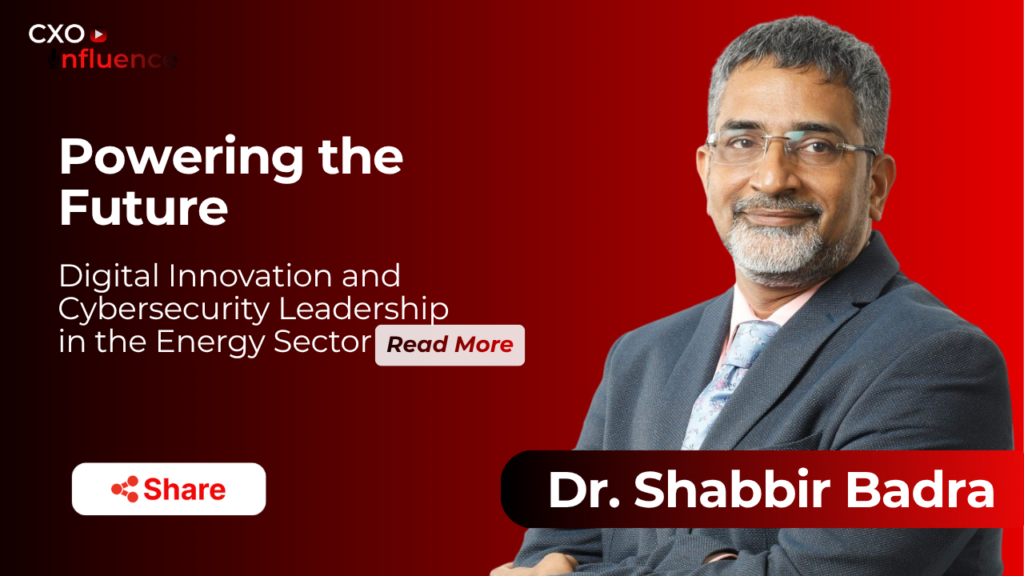 CXO Influence

Powering the Future

Digital Innovation and Cybersecurity Leadership in the Energy Sector

Read More

Share

Dr. Shabbir Badra